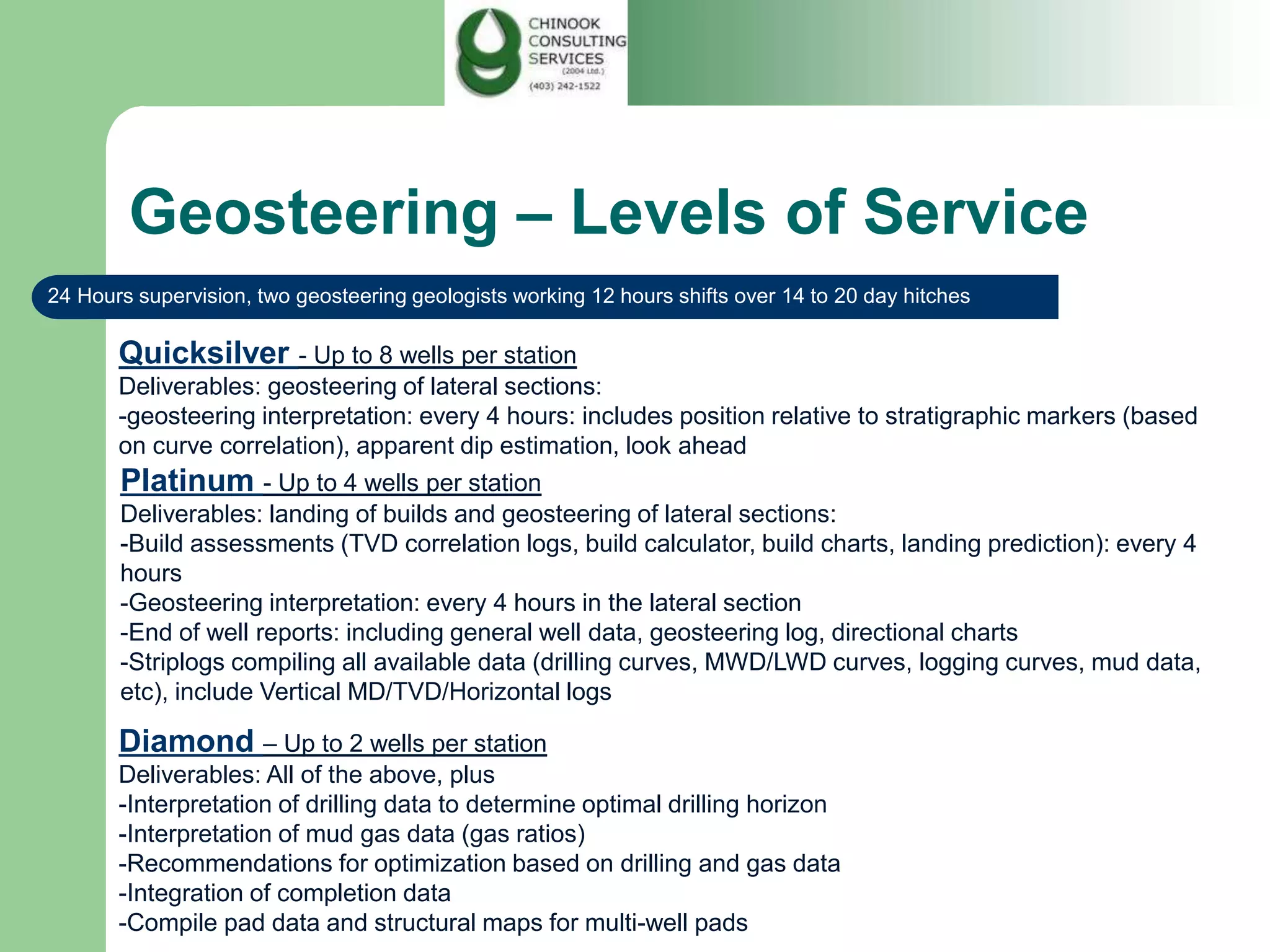 CHINOOK CONSULTING SERVICES (2004 Ltd.) (403) 242-1522

Geosteering – Levels of Service

24 Hours supervision, two geosteering geologists working 12 hours shifts over 14 to 20 day hitches

Quicksilver - Up to 8 wells per station
Deliverables: geosteering of lateral sections:
-geosteering interpretation: every 4 hours: includes position relative to stratigraphic markers (based on curve correlation), apparent dip estimation, look ahead

Platinum - Up to 4 wells per station
Deliverables: landing of builds and geosteering of lateral sections:
-Build assessments (TVD correlation logs, build calculator, build charts, landing prediction): every 4 hours
-Geosteering interpretation: every 4 hours in the lateral section
-End of well reports: including general well data, geosteering log, directional charts
-Striplogs compiling all available data (drilling curves, MWD/LWD curves, logging curves, mud data, etc), include Vertical MD/TVD/Horizontal logs

Diamond – Up to 2 wells per station
Deliverables: All of the above, plus
-Interpretation of drilling data to determine optimal drilling horizon
-Interpretation of mud gas data (gas ratios)
-Recommendations for optimization based on drilling and gas data
-Integration of completion data
-Compile pad data and structural maps for multi-well pads